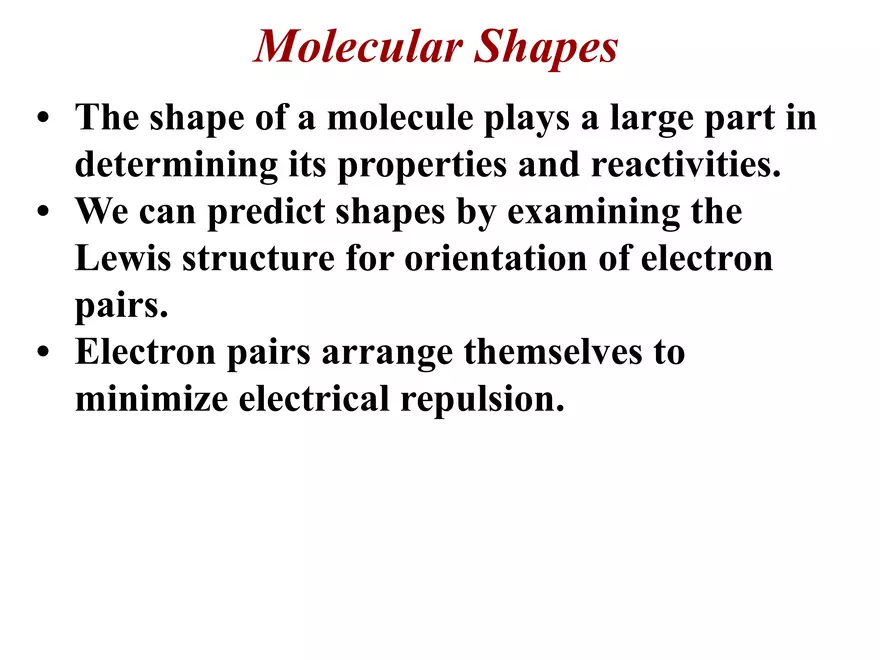 Molecular Shapes

• The shape of a molecule plays a large part in determining its properties and reactivities.
• We can predict shapes by examining the Lewis structure for orientation of electron pairs.
• Electron pairs arrange themselves to minimize electrical repulsion.